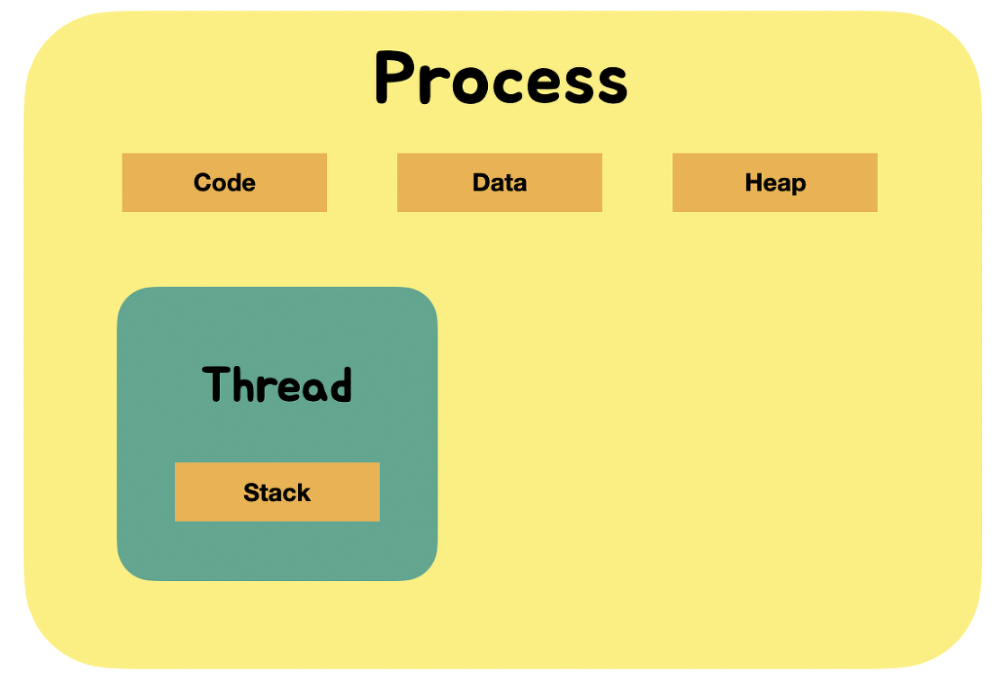 Process

Code

Data

Heap

Thread

Stack